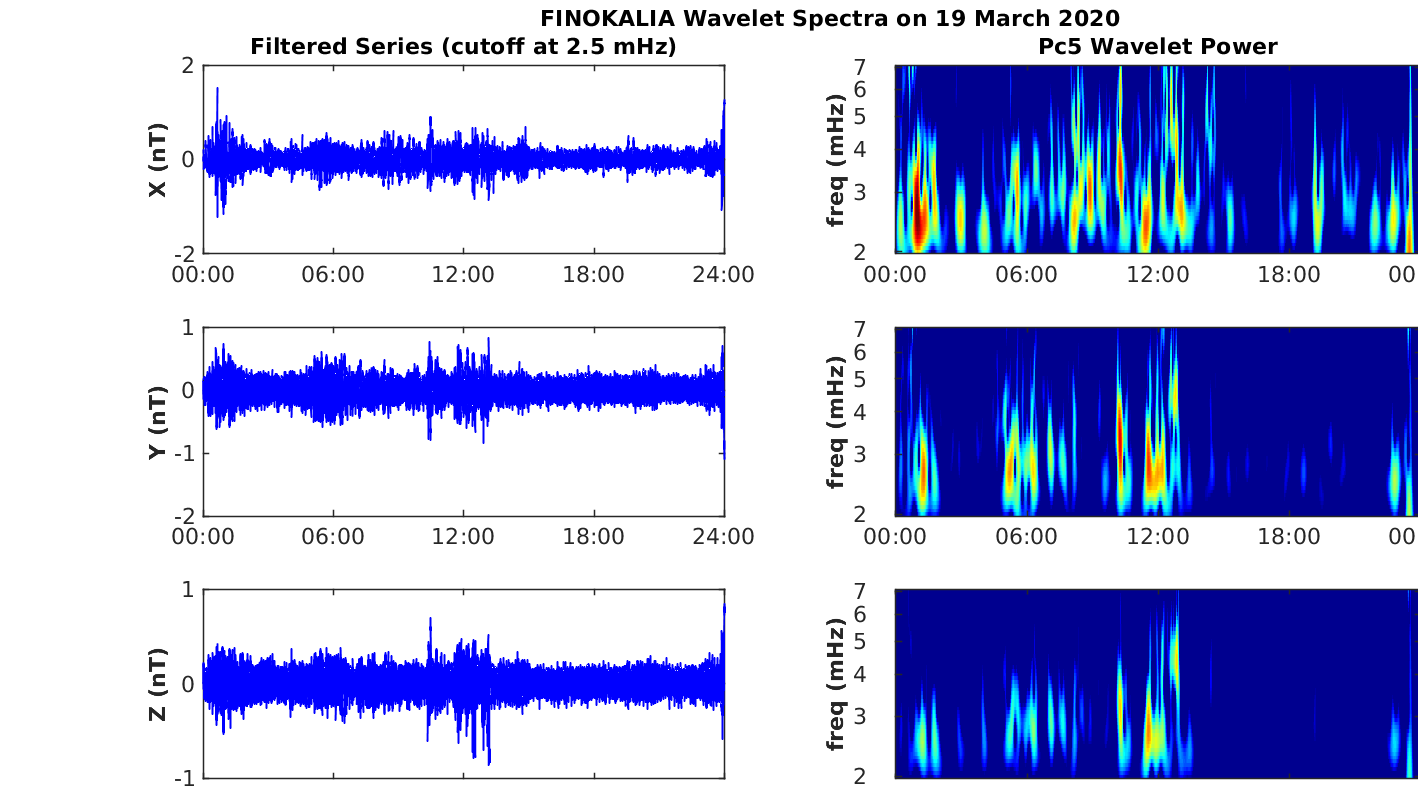 FINOKALIA Wavelet Spectra on 19 March 2020

Filtered Series (cutoff at 2.5 mHz)

X (nT)
2
0
-2
00:00 06:00 12:00 18:00 24:00

Y (nT)
1
0
-1
-2
00:00 06:00 12:00 18:00 24:00

Z (nT)
1
0
-1

Pc5 Wavelet Power

freq (mHz)
7
6
5
4
3
2
00:00 06:00 12:00 18:00 00

freq (mHz)
7
6
5
4
3
2
00:00 06:00 12:00 18:00 00

freq (mHz)
7
6
5
4
3
2